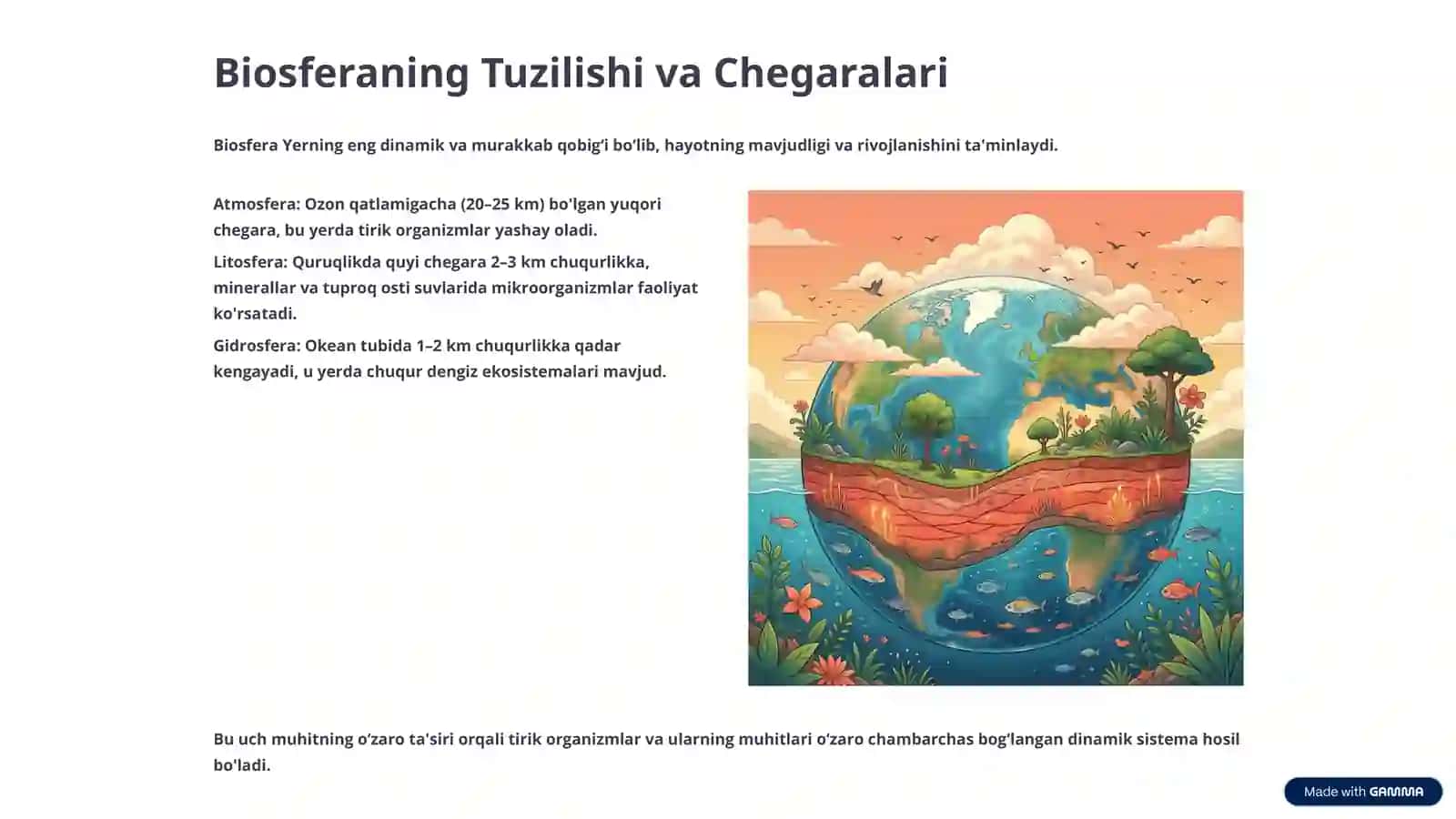 Biosferaning Tuzilishi va Chegaralari

Biosfera Yerning eng dinamik va murakkab qobig'i bo'lib, hayotning mavjudligi va rivojlanishini ta'minlaydi.

Atmosfera: Ozon qatlamigacha (20–25 km) bo'lgan yuqori chegara, bu yerda tirik organizmlar yashay oladi.

Litosfera: Quruqlikda quyi chegara 2–3 km chuqurlikka, minerallar va tuproq osti suvlarida mikroorganizmlar faoliyat ko'rsatadi.

Gidrosfera: Okean tubida 1–2 km chuqurlikka qadar kengayadi, u yerda chuqur dengiz ekosistemalari mavjud.

Bu uch muhitning o'zaro ta'siri orqali tirik organizmlar va ularning muhitlari o'zaro chambarchas bog'langan dinamik sistema hosil bo'ladi.

Made with GAMMA